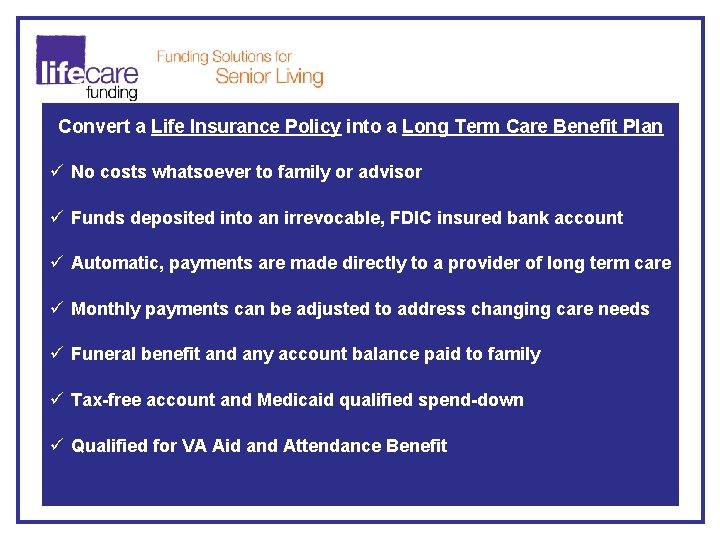 lifecare funding

Funding Solutions for Senior Living

Convert a Life Insurance Policy into a Long Term Care Benefit Plan

✓ No costs whatsoever to family or advisor

✓ Funds deposited into an irrevocable, FDIC insured bank account

✓ Automatic, payments are made directly to a provider of long term care

✓ Monthly payments can be adjusted to address changing care needs

✓ Funeral benefit and any account balance paid to family

✓ Tax-free account and Medicaid qualified spend-down

✓ Qualified for VA Aid and Attendance Benefit